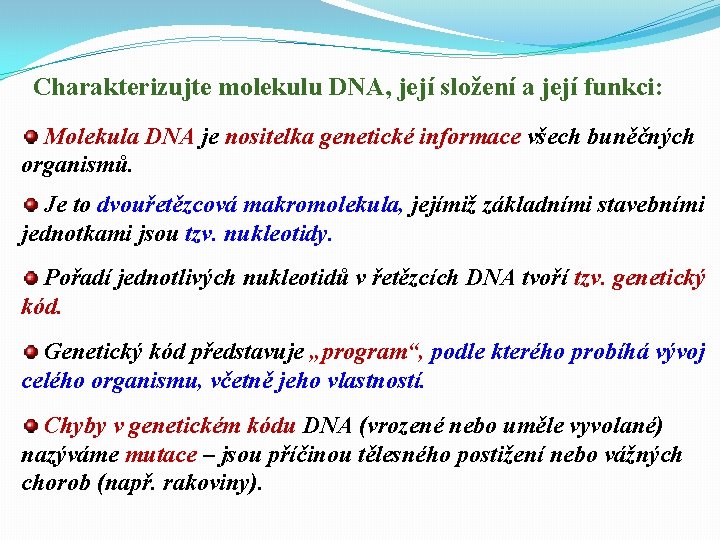 Charakterizujte molekulu DNA, její složení a její funkci:

Molekula DNA je nositelka genetické informace všech buněčných organismů.

Je to dvouřetězcová makromolekula, jejímiž základními stavebními jednotkami jsou tzv. nukleotidy.

Pořadí jednotlivých nukleotidů v řetězcích DNA tvoří tzv. genetický kód.

Genetický kód představuje „program“, podle kterého probíhá vývoj celého organismu, včetně jeho vlastností.

Chyby v genetickém kódu DNA (vrozené nebo uměle vyvolané) nazýváme mutace – jsou příčinou tělesného postižení nebo vážných chorob (např. rakoviny).